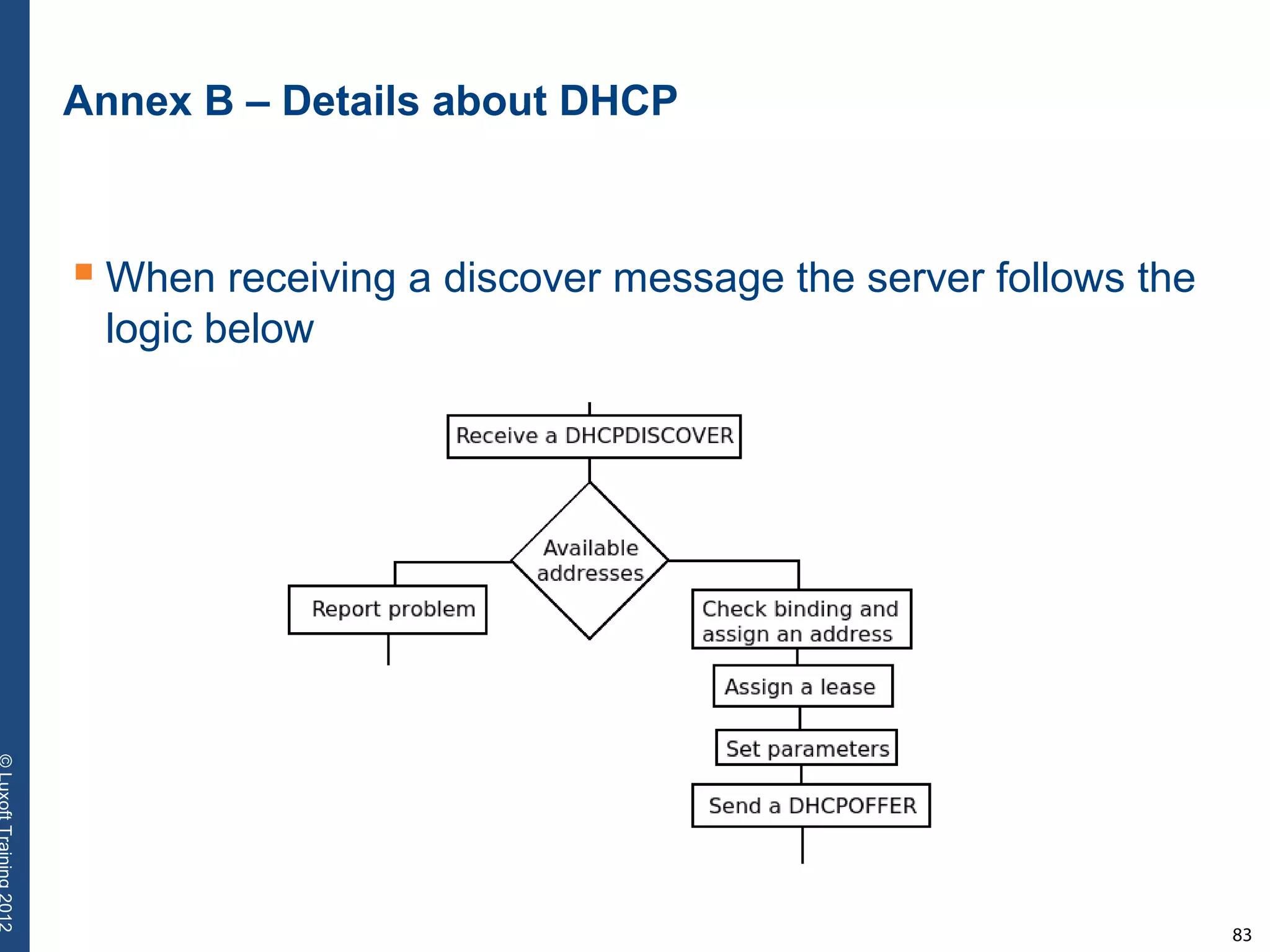 Annex B – Details about DHCP

When receiving a discover message the server follows the logic below

Receive a DHCPDISCOVER

Available addresses

Report problem

Check binding and assign an address

Assign a lease

Set parameters

Send a DHCPOFFER

© Luxoft Training 2012

83